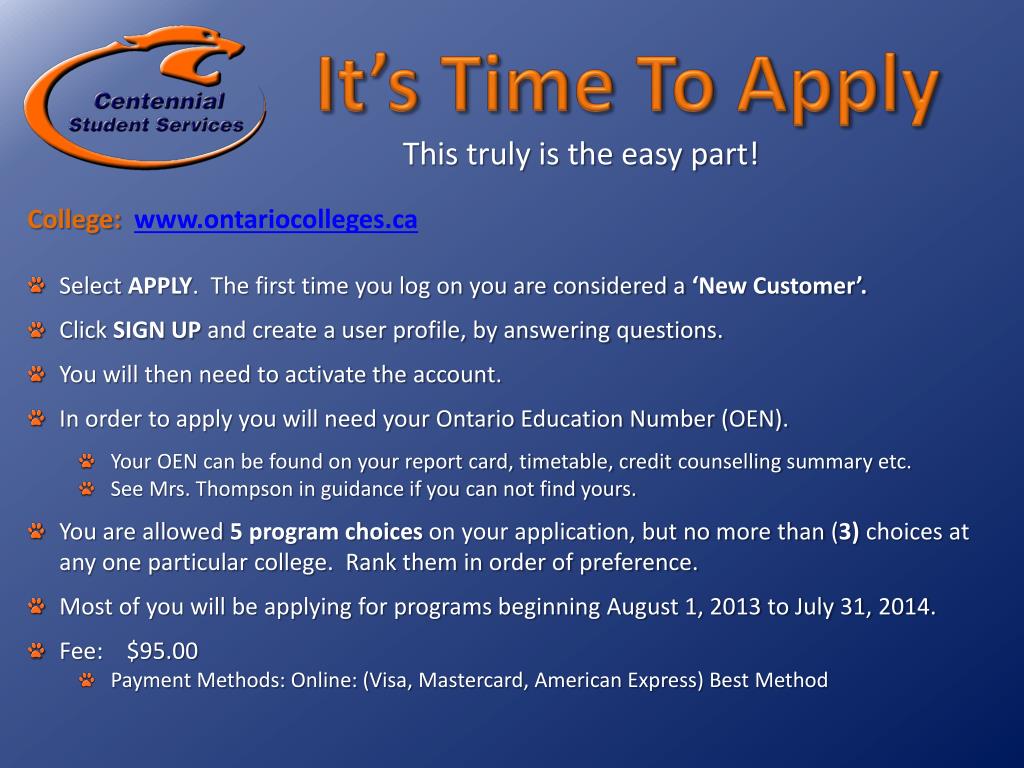 Centennial
Student Services

It's Time To Apply

This truly is the easy part!

College: www.ontariocolleges.ca

Select APPLY. The first time you log on you are considered a 'New Customer'.

Click SIGN UP and create a user profile, by answering questions.

You will then need to activate the account.

In order to apply you will need your Ontario Education Number (OEN).

Your OEN can be found on your report card, timetable, credit counselling summary etc.

See Mrs. Thompson in guidance if you can not find yours.

You are allowed 5 program choices on your application, but no more than (3) choices at any one particular college. Rank them in order of preference.

Most of you will be applying for programs beginning August 1, 2013 to July 31, 2014.

Fee: $95.00

Payment Methods: Online: (Visa, Mastercard, American Express) Best Method